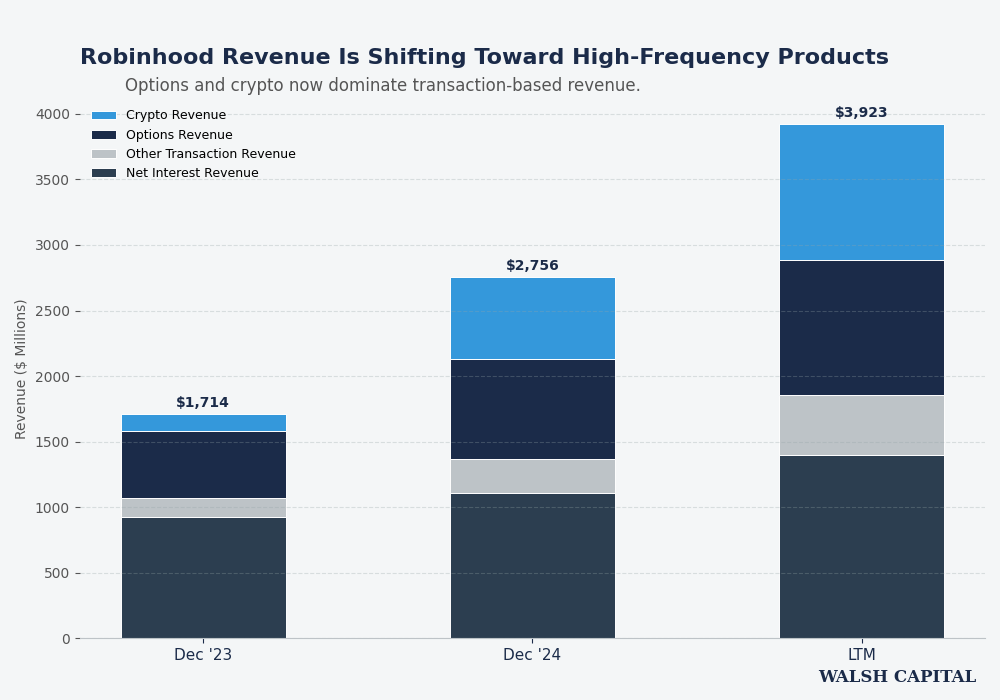 Robinhood Revenue Is Shifting Toward High-Frequency Products

Options and crypto now dominate transaction-based revenue.

Crypto Revenue
Options Revenue
Other Transaction Revenue
Net Interest Revenue

Revenue ($ Millions)

4000
3500
3000
2500
2000
1500
1000
500
0

$1,714
$2,756
$3,923

Dec '23
Dec '24
LTM

WALSH CAPITAL